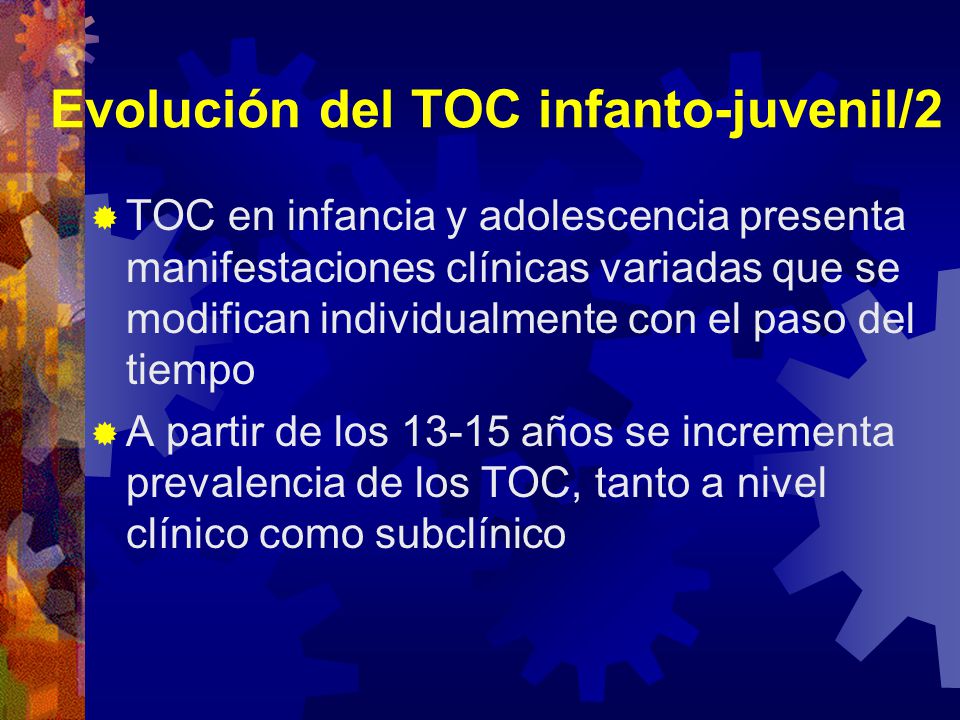 Evolución del TOC infanto-juvenil/2

TOC en infancia y adolescencia presenta manifestaciones clínicas variadas que se modifican individualmente con el paso del tiempo

A partir de los 13-15 años se incrementa prevalencia de los TOC, tanto a nivel clínico como subclínico